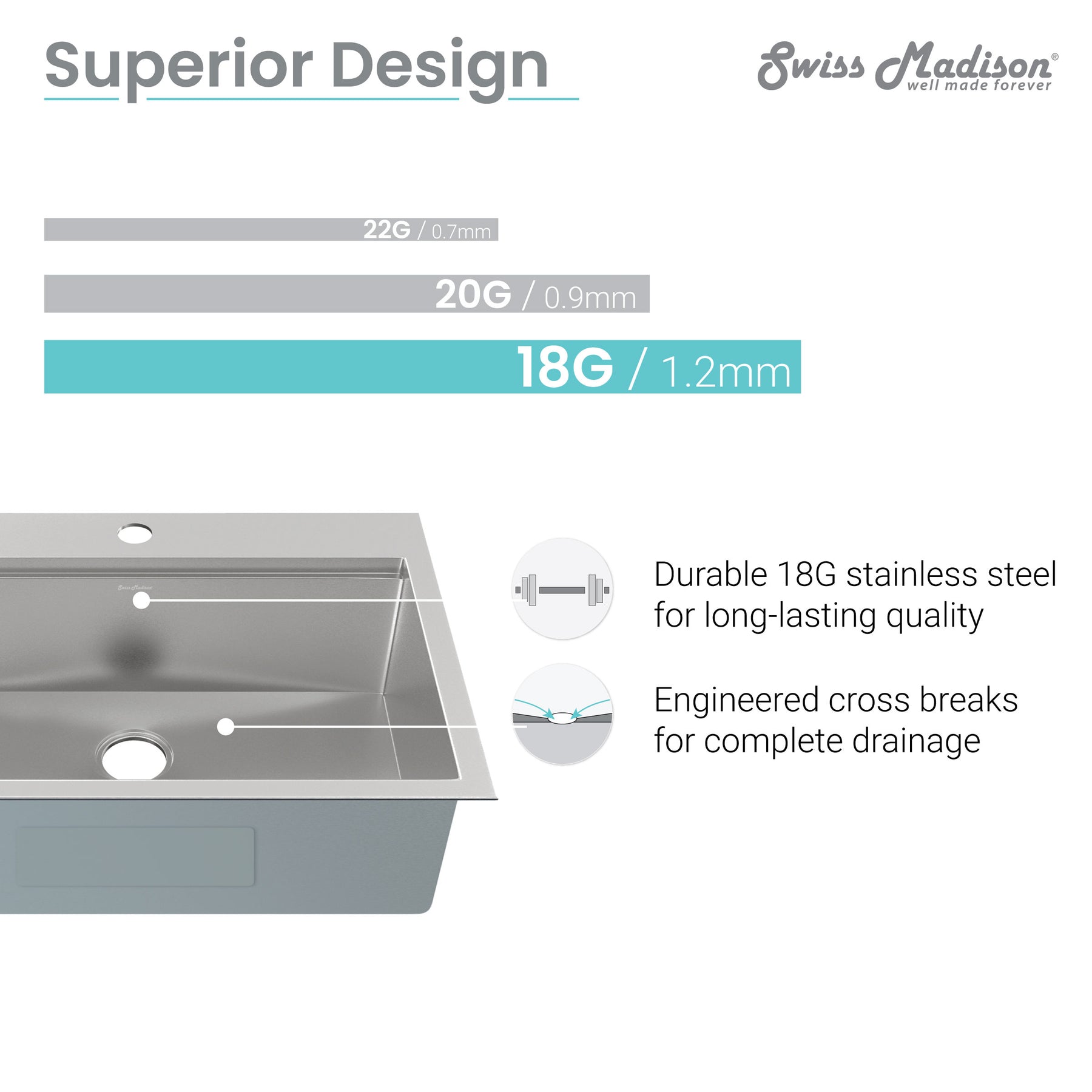 Superior Design

Swiss Madison®
well made forever

22G / 0.7mm

20G / 0.9mm

18G / 1.2mm

Swiss Madison

Durable 18G stainless steel for long-lasting quality

Engineered cross breaks for complete drainage